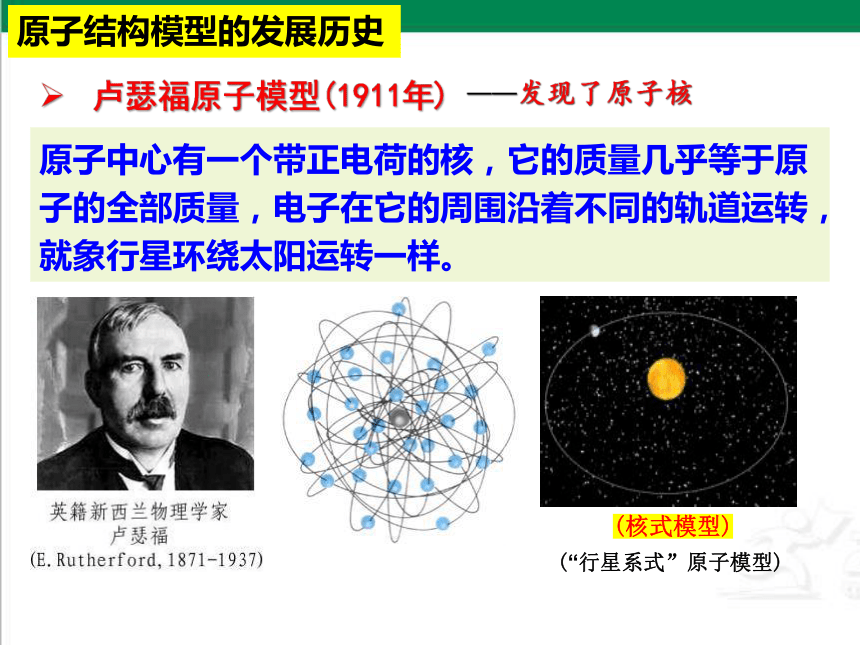 原子结构模型的发展历史

➢ 卢瑟福原子模型(1911年) ——发现了原子核

原子中心有一个带正电荷的核，它的质量几乎等于原子的全部质量，电子在它的周围沿着不同的轨道运转，就象行星环绕太阳运转一样。

英籍新西兰物理学家
卢瑟福
(E. Rutherford, 1871-1937)

(核式模型)
(“行星系式”原子模型)